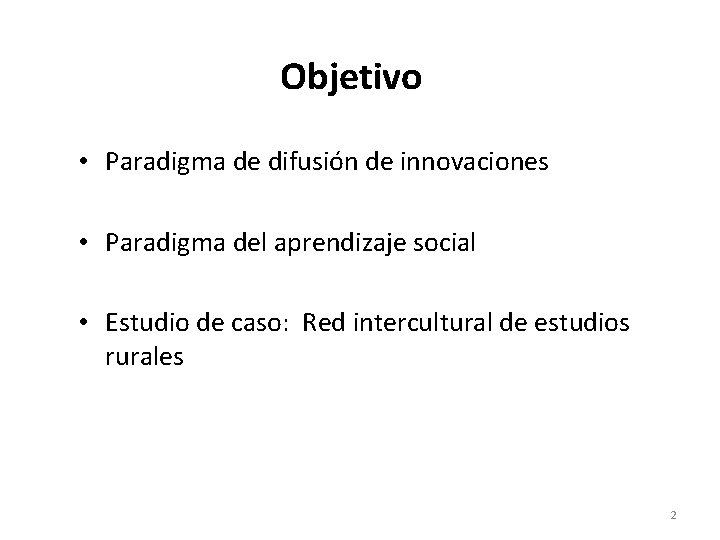 Objetivo

• Paradigma de difusión de innovaciones

• Paradigma del aprendizaje social

• Estudio de caso: Red intercultural de estudios rurales

2